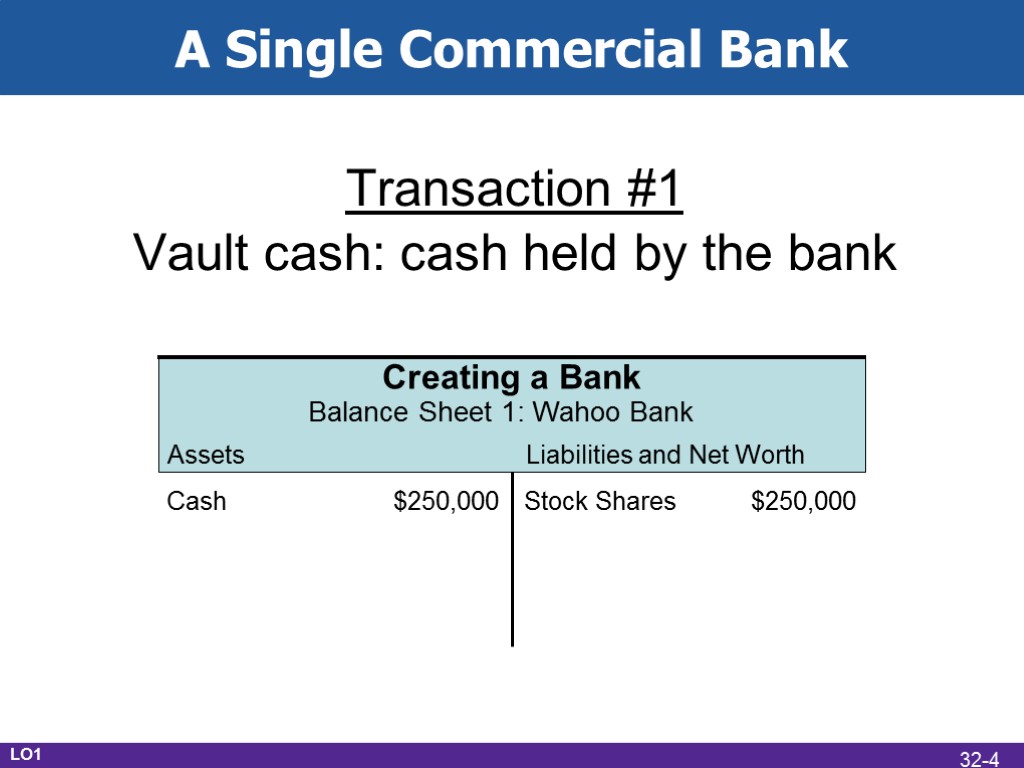 A Single Commercial Bank

Transaction #1

Vault cash: cash held by the bank

Creating a Bank
Balance Sheet 1: Wahoo Bank

| Assets | | Liabilities and Net Worth | |
|---|---|---|---|
| Cash | \$250,000 | Stock Shares | \$250,000 |

LO1

32-4